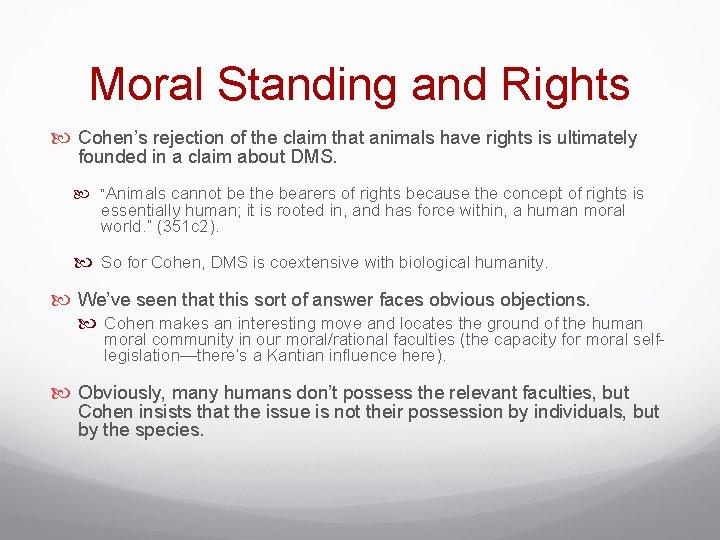 Moral Standing and Rights

Cohen's rejection of the claim that animals have rights is ultimately founded in a claim about DMS.

"Animals cannot be the bearers of rights because the concept of rights is essentially human; it is rooted in, and has force within, a human moral world." (351c2).

So for Cohen, DMS is coextensive with biological humanity.

We've seen that this sort of answer faces obvious objections.

Cohen makes an interesting move and locates the ground of the human moral community in our moral/rational faculties (the capacity for moral self-legislation—there's a Kantian influence here).

Obviously, many humans don't possess the relevant faculties, but Cohen insists that the issue is not their possession by individuals, but by the species.